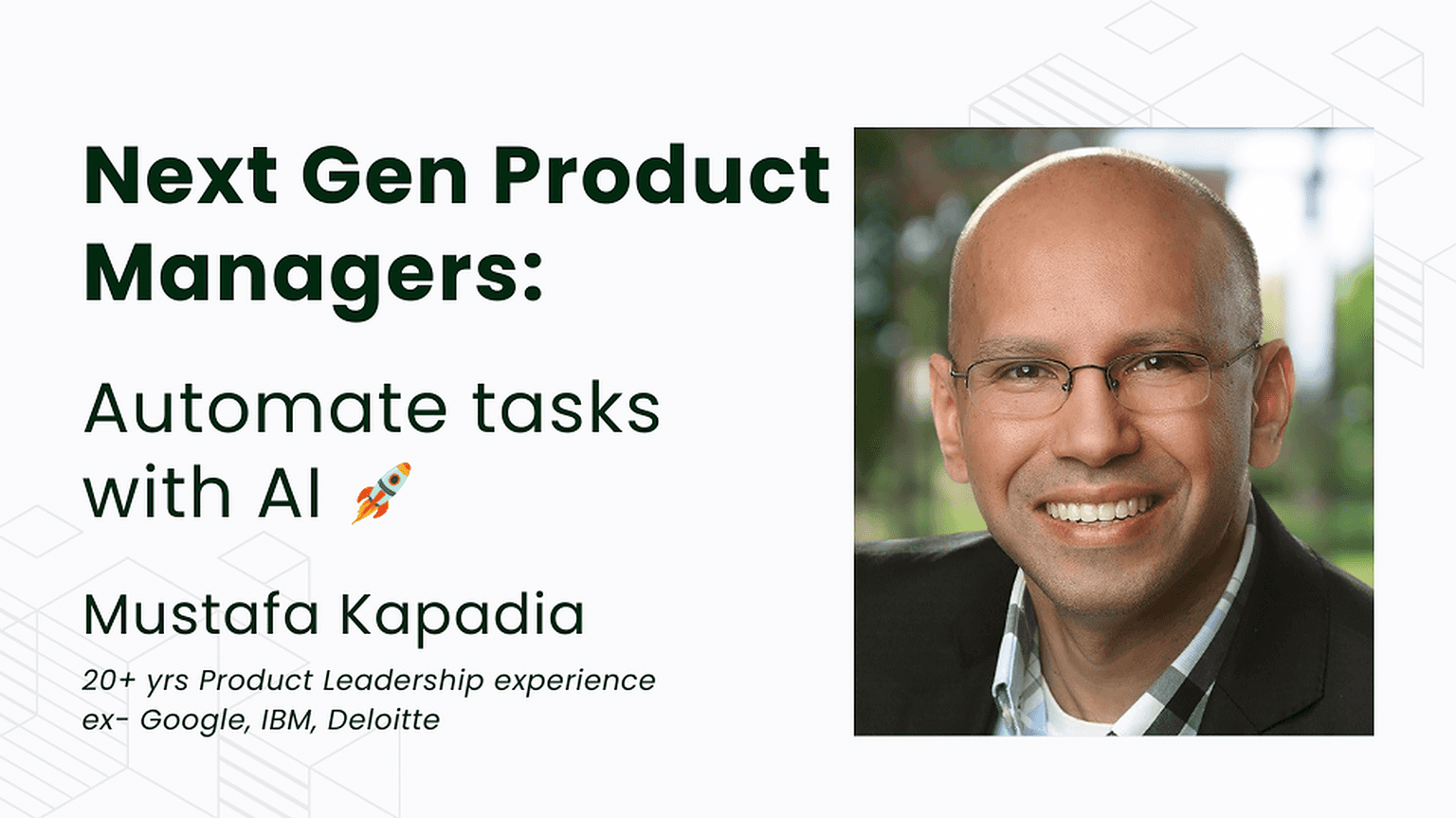 Next Gen Product Managers:

Automate tasks with AI 🚀

Mustafa Kapadia

20+ yrs Product Leadership experience
ex- Google, IBM, Deloitte